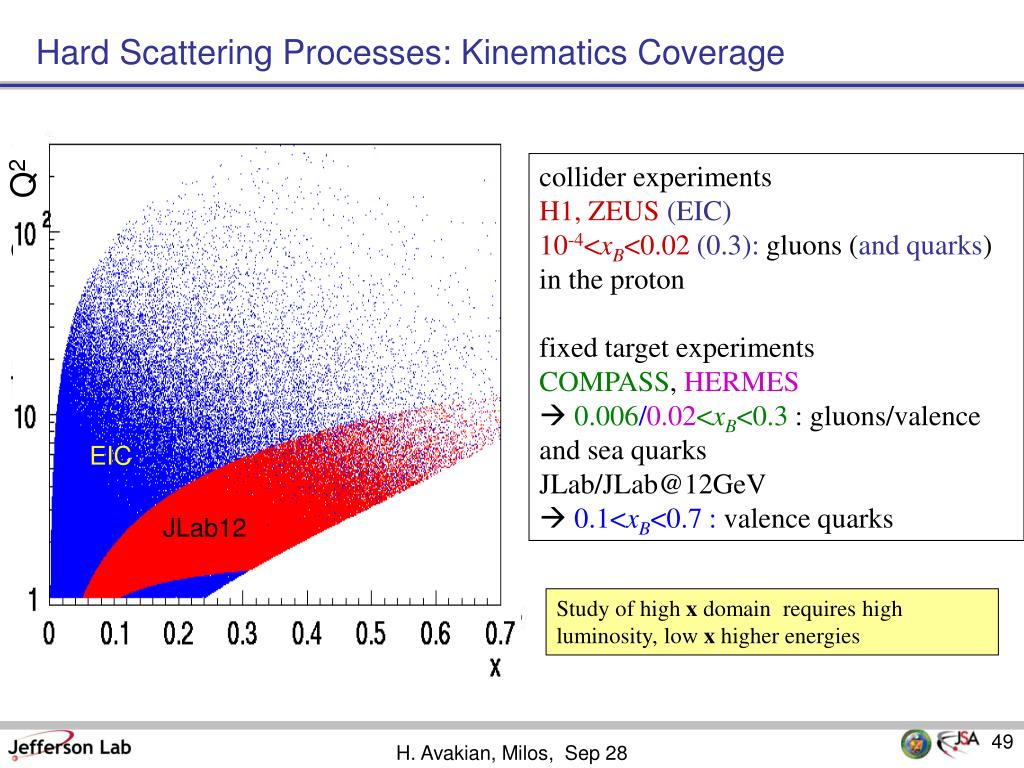 Hard Scattering Processes: Kinematics Coverage

$Q^2$

$10^2$

10

1

0 0.1 0.2 0.3 0.4 0.5 0.6 0.7

x

EIC

JLab12

collider experiments
H1, ZEUS (EIC)
$10^{-4}<x_B<0.02$ (0.3): gluons (and quarks) in the proton

fixed target experiments
COMPASS, HERMES
→ $0.006/0.02<x_B<0.3$ : gluons/valence and sea quarks
JLab/JLab@12GeV
→ $0.1<x_B<0.7$ : valence quarks

Study of high **x** domain requires high luminosity, low **x** higher energies

Jefferson Lab

H. Avakian, Milos, Sep 28

JSA

49